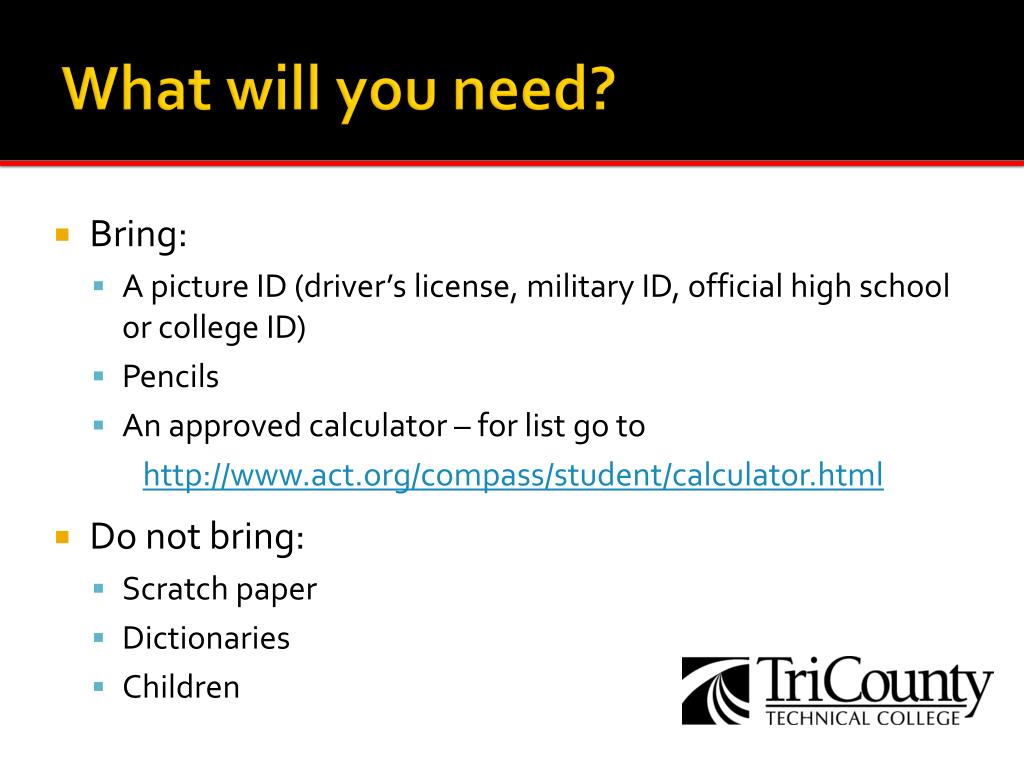 What will you need?

Bring:

A picture ID (driver's license, military ID, official high school or college ID)

Pencils

An approved calculator – for list go to http://www.act.org/compass/student/calculator.html

Do not bring:

Scratch paper

Dictionaries

Children

TriCounty
TECHNICAL COLLEGE